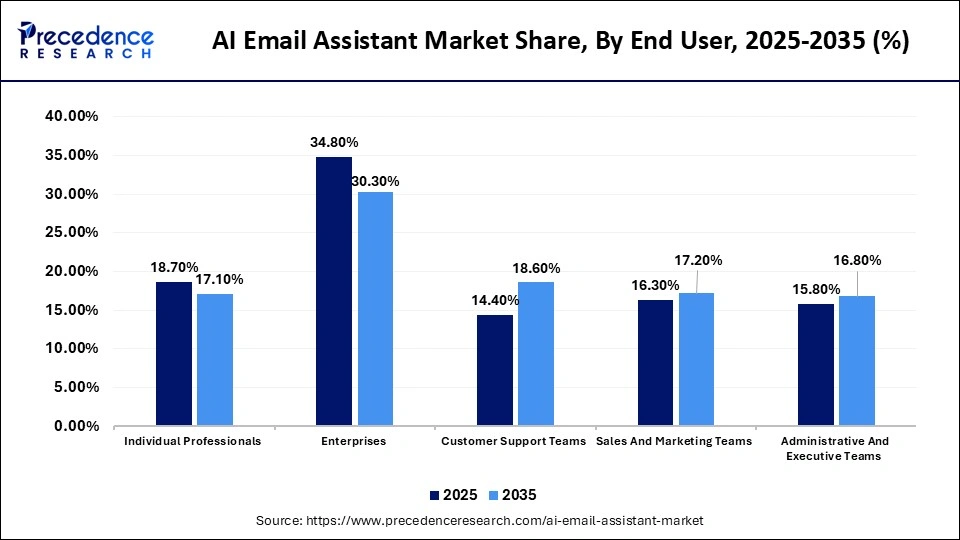 Precedence RESEARCH

AI Email Assistant Market Share, By End User, 2025-2035 (%)

40.00%
35.00%
30.00%
25.00%
20.00%
15.00%
10.00%
5.00%
0.00%

18.70%
17.10%
34.80%
30.30%
14.40%
18.60%
16.30%
17.20%
15.80%
16.80%

Individual Professionals
Enterprises
Customer Support Teams
Sales And Marketing Teams
Administrative And Executive Teams

2025
2035

Source: https://www.precedenceresearch.com/ai-email-assistant-market